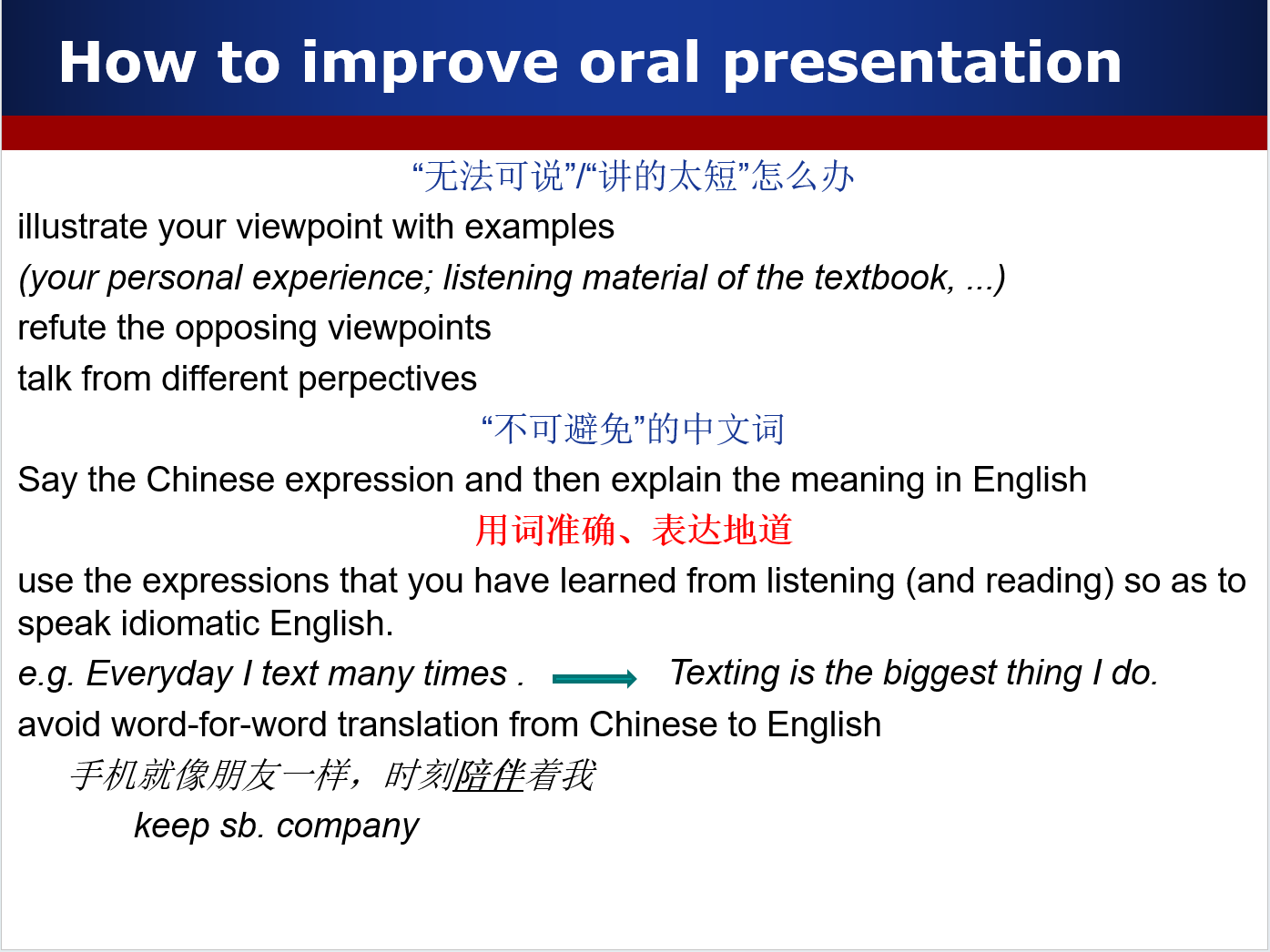 How to improve oral presentation

“无法可说”/“讲的太短”怎么办

illustrate your viewpoint with examples

(your personal experience; listening material of the textbook, ...)

refute the opposing viewpoints

talk from different perpectives

“不可避免”的中文词

Say the Chinese expression and then explain the meaning in English

用词准确、表达地道

use the expressions that you have learned from listening (and reading) so as to speak idiomatic English.

e.g. Everyday I text many times . Texting is the biggest thing I do.

avoid word-for-word translation from Chinese to English

手机就像朋友一样，时刻陪伴着我

keep sb. company